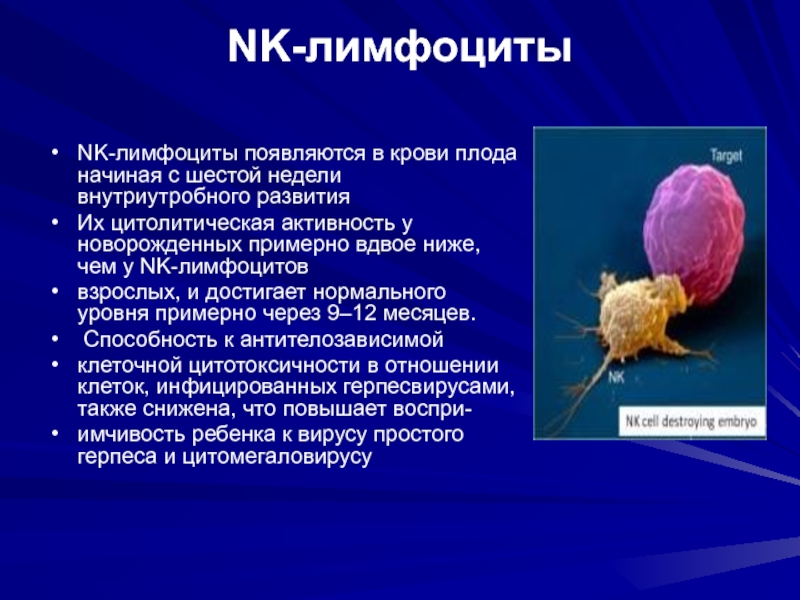 NK-лимфоциты

• NK-лимфоциты появляются в крови плода начиная с шестой недели внутриутробного развития
• Их цитолитическая активность у новорожденных примерно вдвое ниже, чем у NK-лимфоцитов
• взрослых, и достигает нормального уровня примерно через 9–12 месяцев.
• Способность к антителозависимой
• клеточной цитотоксичности в отношении клеток, инфицированных герпесвирусами, также снижена, что повышает воспри-
• имчивость ребенка к вирусу простого герпеса и цитомегаловирусу

Target

NK

NK cell destroying embryo